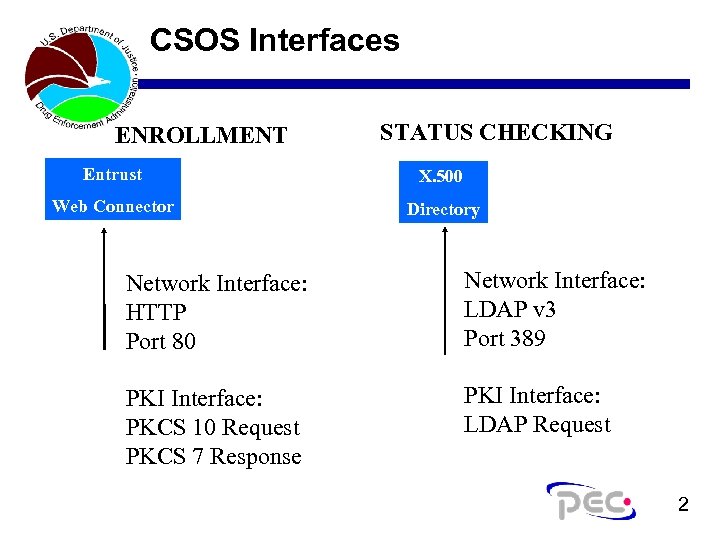 U.S. Department of Justice
Drug Enforcement Administration

CSOS Interfaces

ENROLLMENT

Entrust
Web Connector

Network Interface:
HTTP
Port 80

PKI Interface:
PKCS 10 Request
PKCS 7 Response

STATUS CHECKING

X.500
Directory

Network Interface:
LDAP v3
Port 389

PKI Interface:
LDAP Request

PEC

2